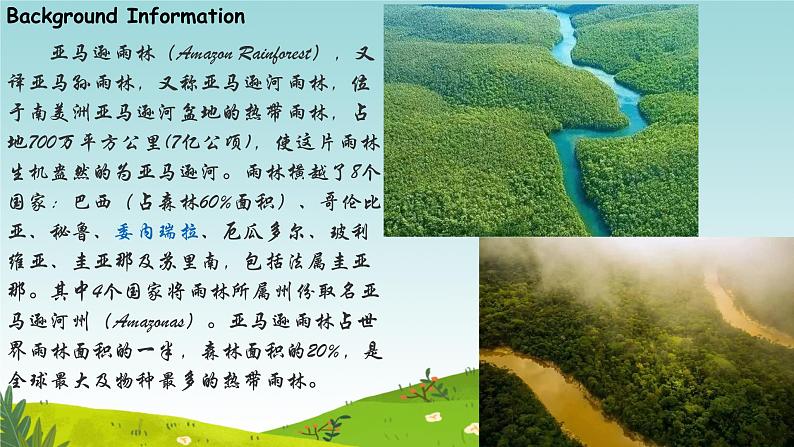 Background Information

亚马逊雨林（Amazon Rainforest），又译亚马孙雨林，又称亚马逊河雨林，位于南美洲亚马逊河盆地的热带雨林，占地700万平方公里(7亿公顷)，使这片雨林生机盎然的为亚马逊河。雨林横越了8个国家：巴西（占森林60%面积）、哥伦比亚、秘鲁、委内瑞拉、厄瓜多尔、玻利维亚、圭亚那及苏里南，包括法属圭亚那。其中4个国家将雨林所属州份取名亚马逊河州（Amazonas）。亚马逊雨林占世界雨林面积的一半，森林面积的20%，是全球最大及物种最多的热带雨林。